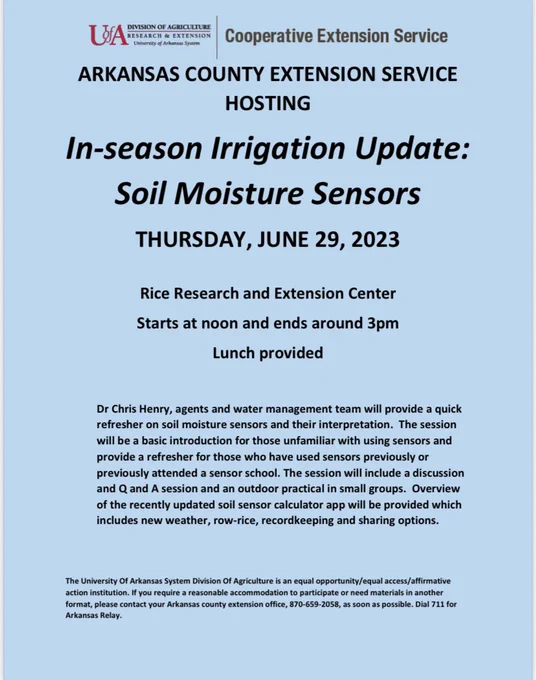 UofA DIVISION OF AGRICULTURE RESEARCH & EXTENSION University of Arkansas System

Cooperative Extension Service

ARKANSAS COUNTY EXTENSION SERVICE HOSTING

In-season Irrigation Update: Soil Moisture Sensors

THURSDAY, JUNE 29, 2023

Rice Research and Extension Center

Starts at noon and ends around 3pm

Lunch provided

Dr Chris Henry, agents and water management team will provide a quick refresher on soil moisture sensors and their interpretation. The session will be a basic introduction for those unfamiliar with using sensors and provide a refresher for those who have used sensors previously or previously attended a sensor school. The session will include a discussion and Q and A session and an outdoor practical in small groups. Overview of the recently updated soil sensor calculator app will be provided which includes new weather, row-rice, recordkeeping and sharing options.

The University Of Arkansas System Division Of Agriculture is an equal opportunity/equal access/affirmative action institution. If you require a reasonable accommodation to participate or need materials in another format, please contact your Arkansas county extension office, 870-659-2058, as soon as possible. Dial 711 for Arkansas Relay.